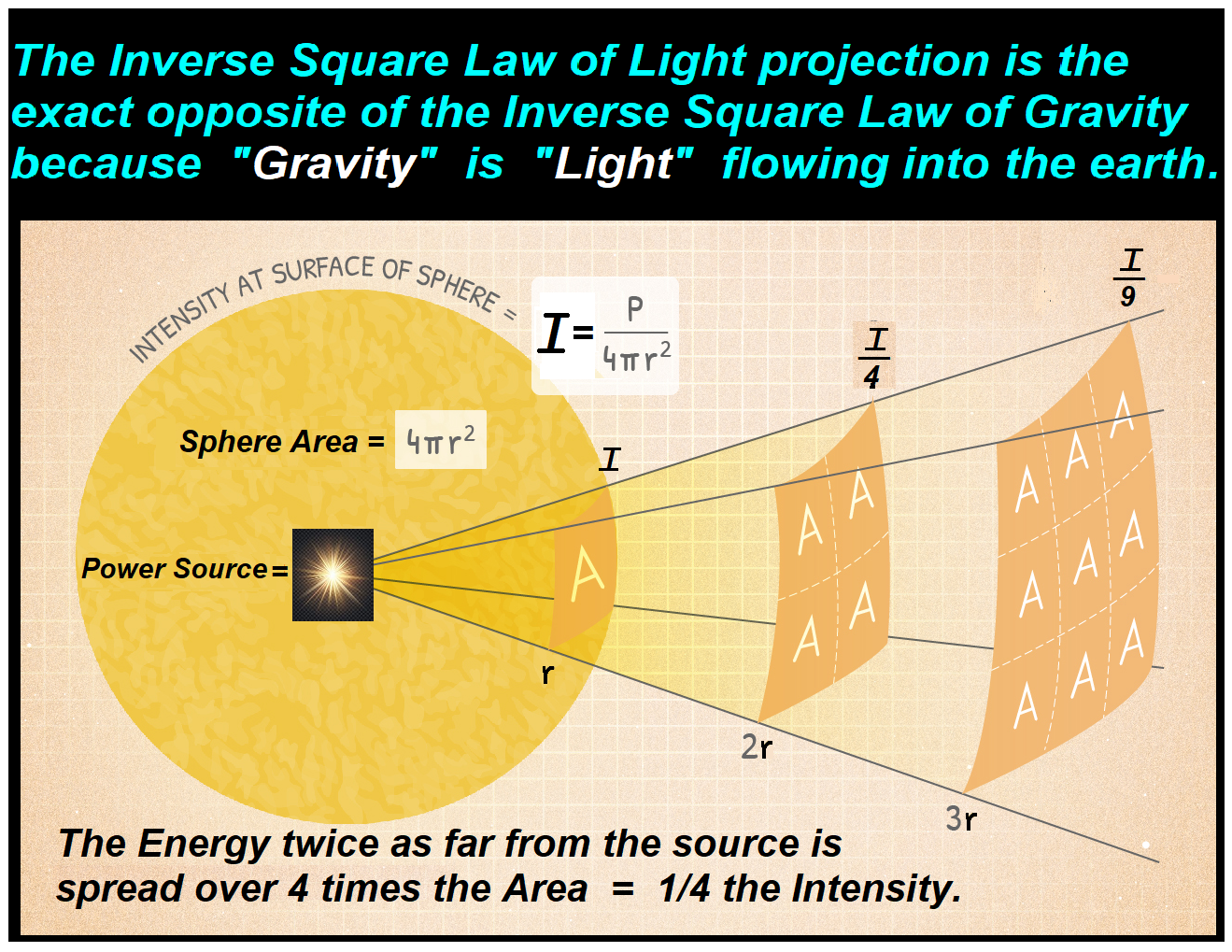 The Inverse Square Law of Light projection is the exact opposite of the Inverse Square Law of Gravity because "Gravity" is "Light" flowing into the earth.

INTENSITY AT SURFACE OF SPHERE = $I = \frac{P}{4\pi r^2}$

Sphere Area = $4\pi r^2$

Power Source =

$I$

A

r

$\frac{I}{4}$

A A
A A

2r

$\frac{I}{9}$

A A A
A A A
A A A

3r

The Energy twice as far from the source is spread over 4 times the Area = 1/4 the Intensity.